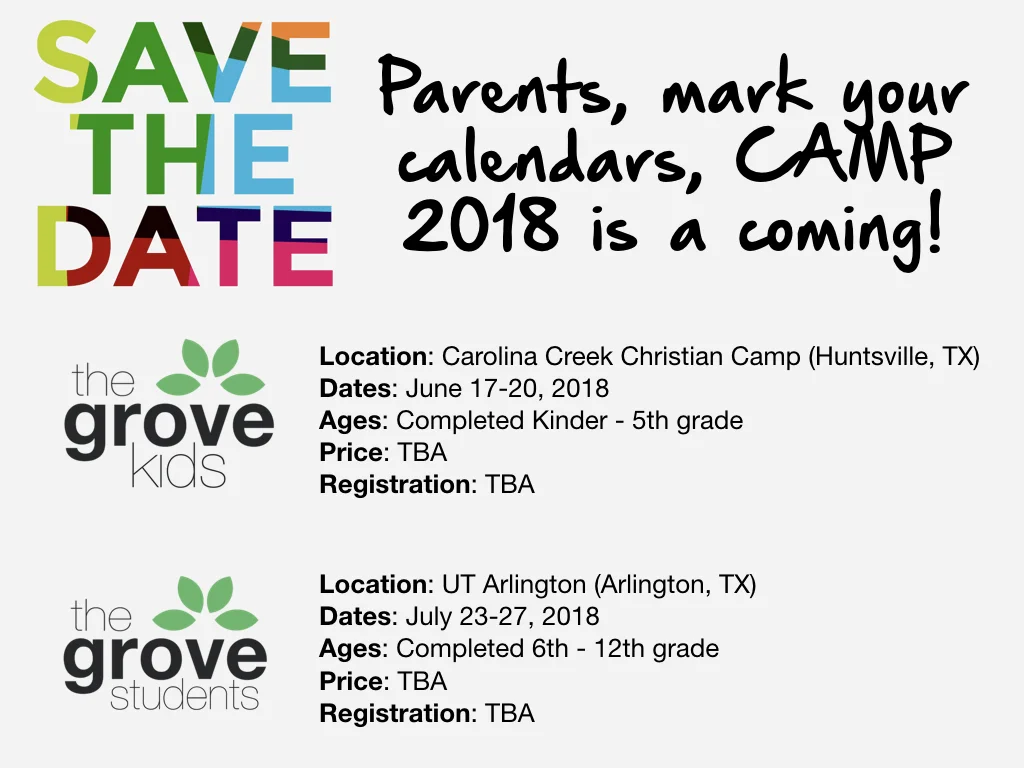 SAVE THE DATE

Parents, mark your calendars, CAMP 2018 is a coming!

the grove kids

Location: Carolina Creek Christian Camp (Huntsville, TX)
Dates: June 17-20, 2018
Ages: Completed Kinder - 5th grade
Price: TBA
Registration: TBA

the grove students

Location: UT Arlington (Arlington, TX)
Dates: July 23-27, 2018
Ages: Completed 6th - 12th grade
Price: TBA
Registration: TBA